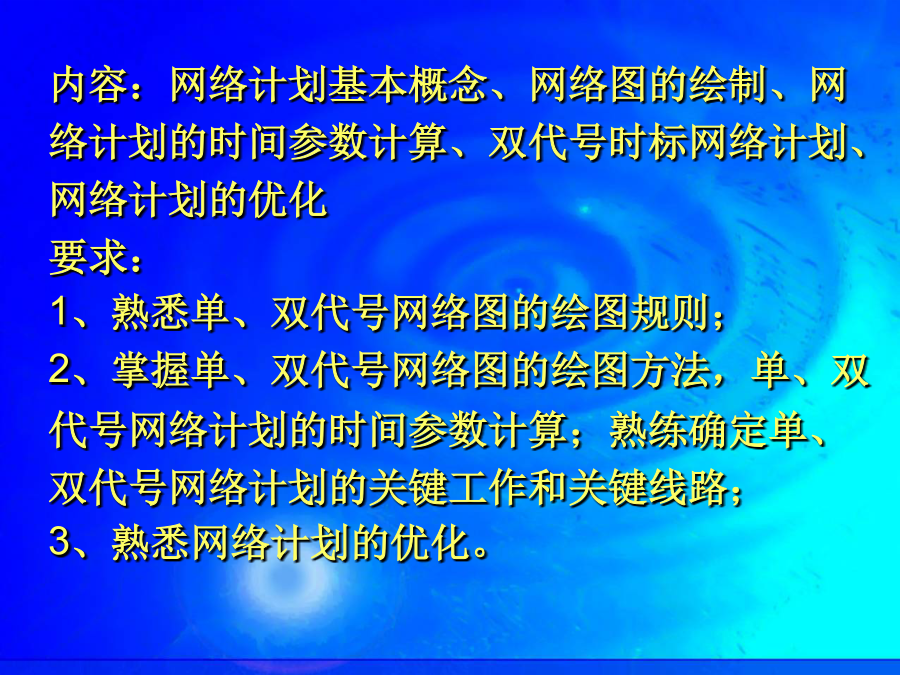 内容：网络计划基本概念、网络图的绘制、网络计划的时间参数计算、双代号时标网络计划、网络计划的优化
要求：
1、熟悉单、双代号网络图的绘图规则；
2、掌握单、双代号网络图的绘图方法，单、双代号网络计划的时间参数计算；熟练确定单、双代号网络计划的关键工作和关键线路；
3、熟悉网络计划的优化。